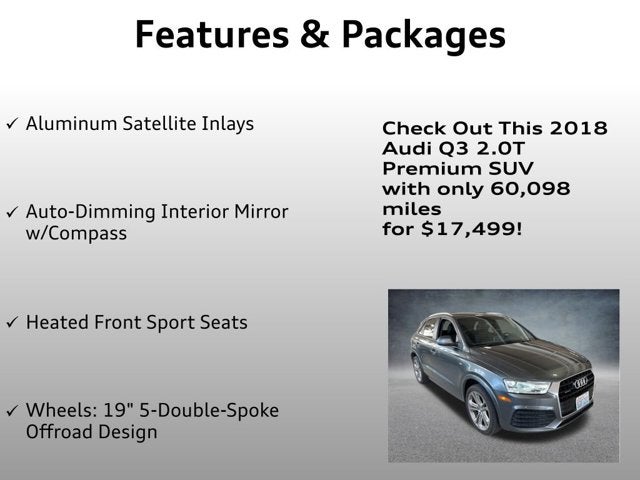 Features & Packages

✓ Aluminum Satellite Inlays

✓ Auto-Dimming Interior Mirror w/Compass

✓ Heated Front Sport Seats

✓ Wheels: 19" 5-Double-Spoke Offroad Design

Check Out This 2018 Audi Q3 2.0T Premium SUV with only 60,098 miles for $17,499!